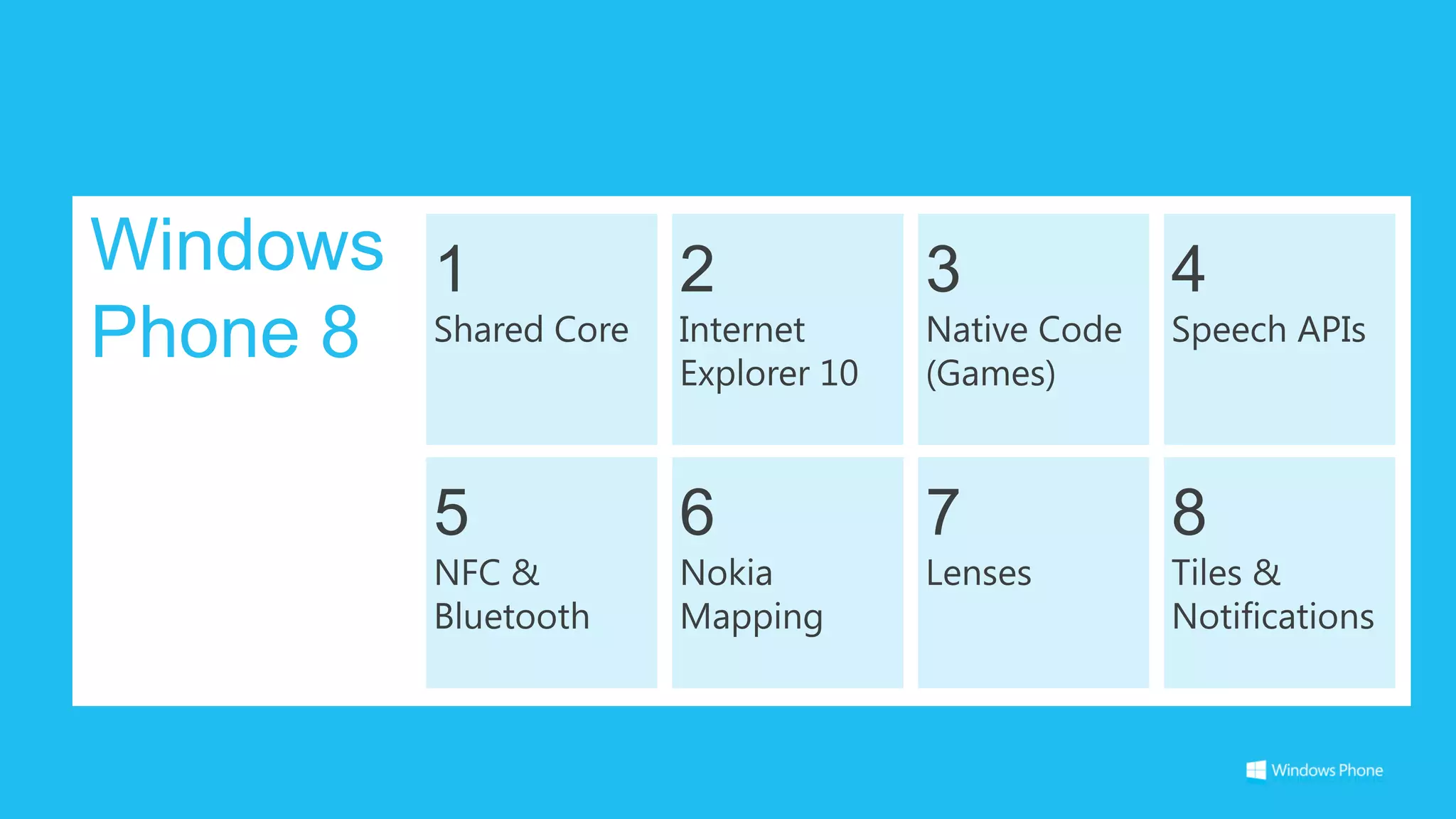 Windows Phone 8

1
Shared Core

2
Internet Explorer 10

3
Native Code (Games)

4
Speech APIs

5
NFC & Bluetooth

6
Nokia Mapping

7
Lenses

8
Tiles & Notifications

Windows Phone